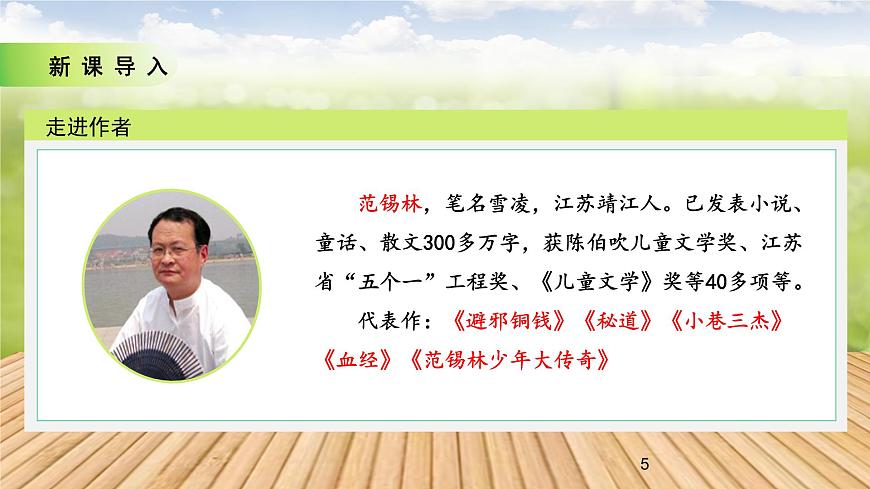 新课导入

走进作者

范锡林，笔名雪凌，江苏靖江人。已发表小说、童话、散文300多万字，获陈伯吹儿童文学奖、江苏省“五个一”工程奖、《儿童文学》奖等40多项等。

代表作：《避邪铜钱》《秘道》《小巷三杰》《血经》《范锡林少年大传奇》

5